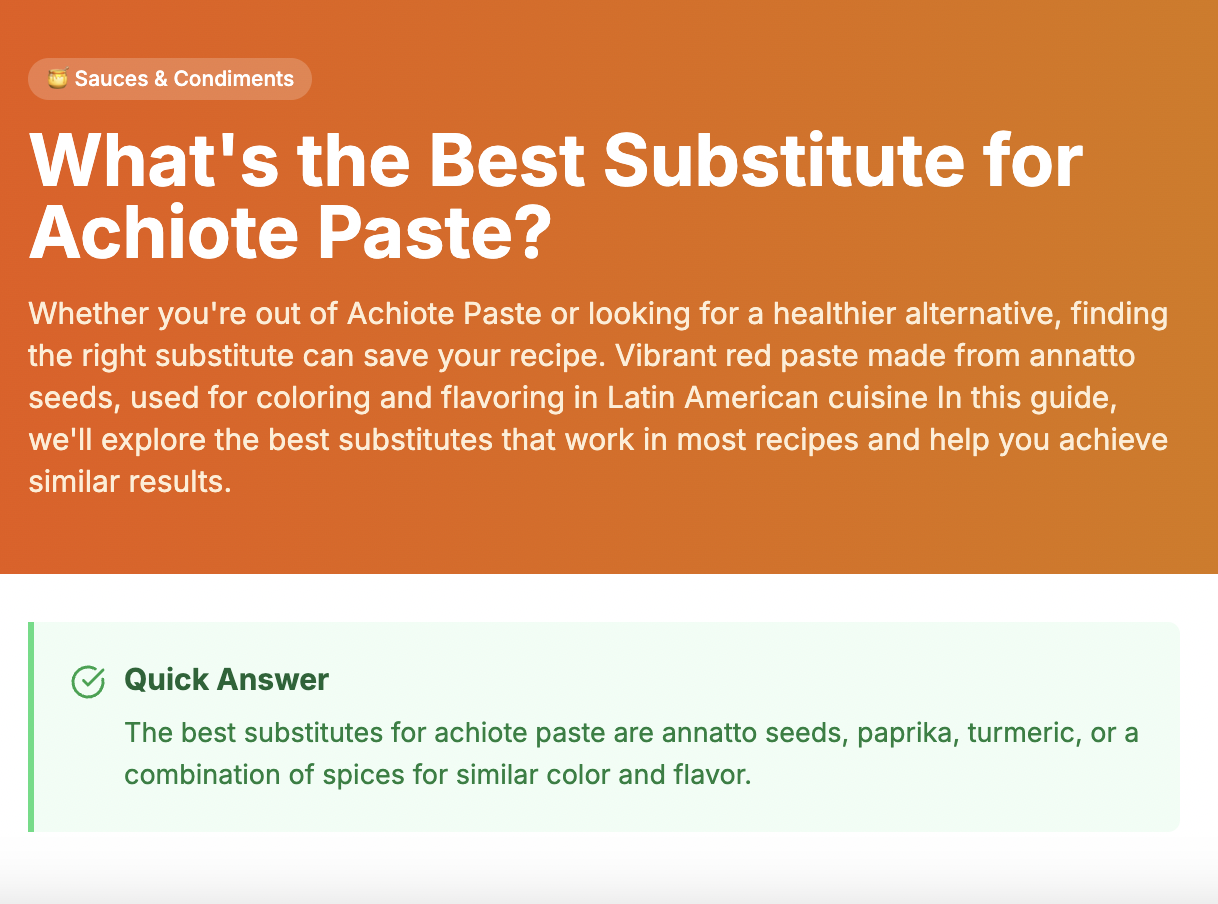 🍯 Sauces & Condiments

What's the Best Substitute for Achiote Paste?

Whether you're out of Achiote Paste or looking for a healthier alternative, finding the right substitute can save your recipe. Vibrant red paste made from annatto seeds, used for coloring and flavoring in Latin American cuisine In this guide, we'll explore the best substitutes that work in most recipes and help you achieve similar results.

Quick Answer

The best substitutes for achiote paste are annatto seeds, paprika, turmeric, or a combination of spices for similar color and flavor.